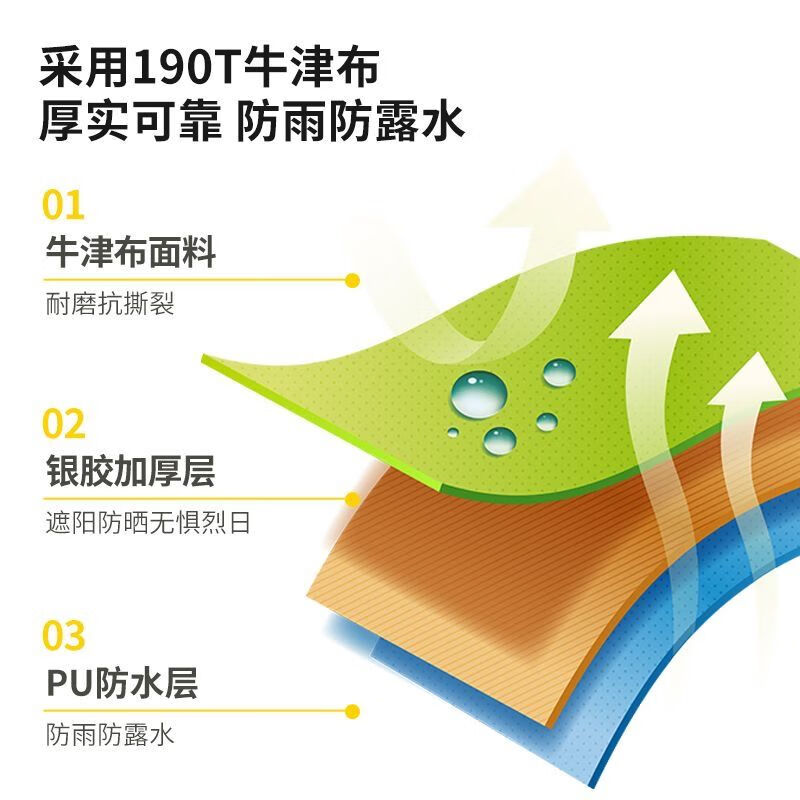 采用190T牛津布
厚实可靠 防雨防露水

01
牛津布面料
耐磨抗撕裂

02
银胶加厚层
遮阳防晒无惧烈日

03
PU防水层
防雨防露水